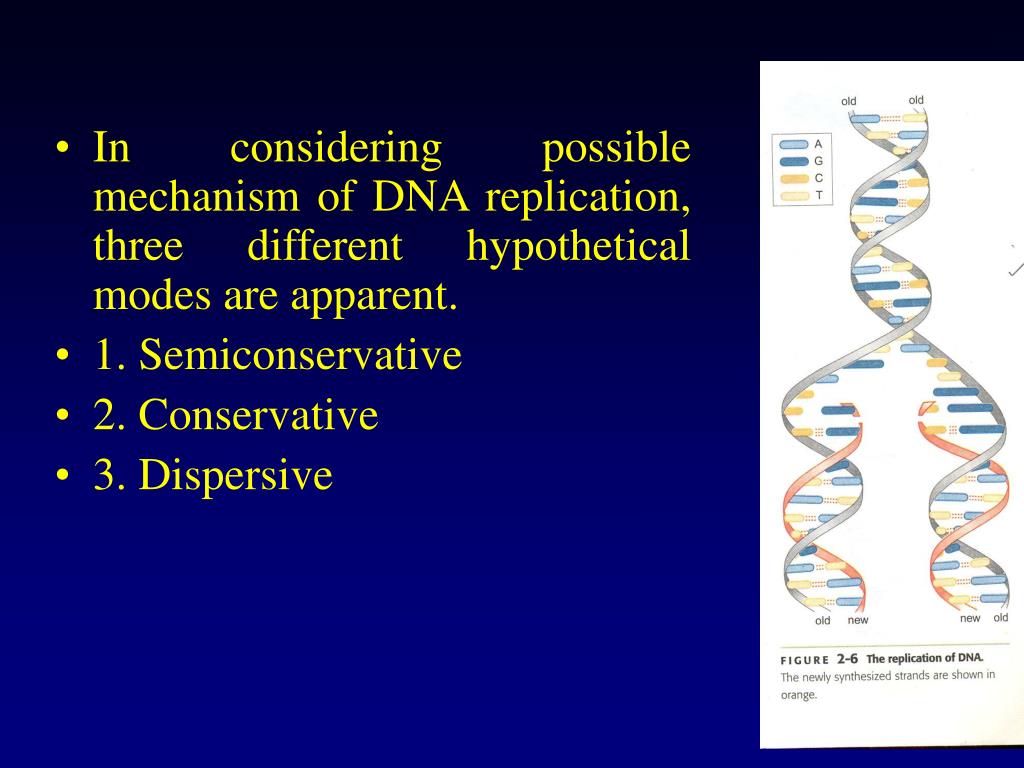 • In considering possible mechanism of DNA replication, three different hypothetical modes are apparent.
• 1. Semiconservative
• 2. Conservative
• 3. Dispersive

old old

A
G
C
T

old new new old

FIGURE 2-6 The replication of DNA. The newly synthesized strands are shown in orange.